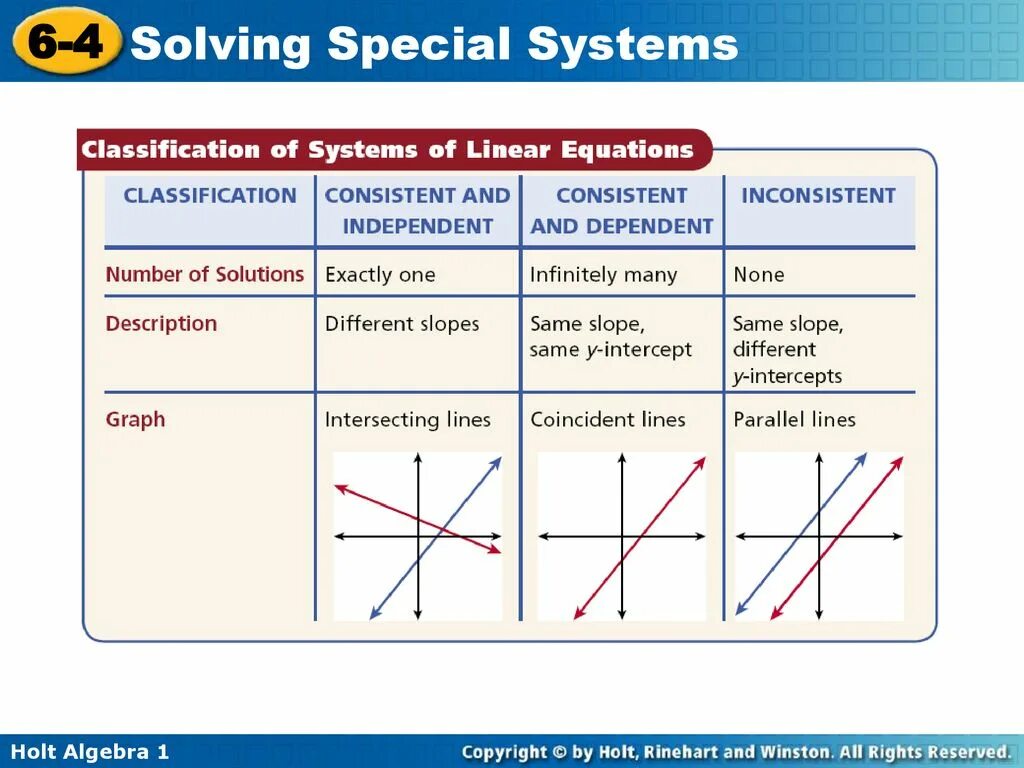 6-4 Solving Special Systems

Classification of Systems of Linear Equations

| CLASSIFICATION | CONSISTENT AND INDEPENDENT | CONSISTENT AND DEPENDENT | INCONSISTENT |
|---|---|---|---|
| Number of Solutions | Exactly one | Infinitely many | None |
| Description | Different slopes | Same slope, same $y$-intercept | Same slope, different $y$-intercepts |
| Graph | Intersecting lines | Coincident lines | Parallel lines |

Holt Algebra 1

Copyright © by Holt, Rinehart and Winston. All Rights Reserved.